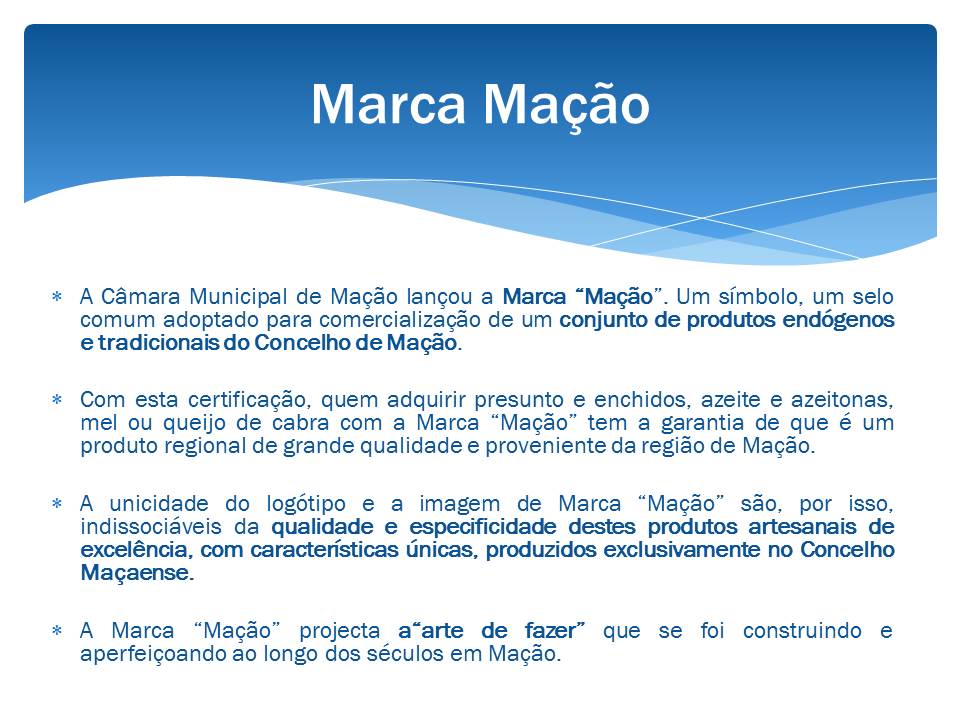 Marca Mação

∗ A Câmara Municipal de Mação lançou a Marca “Mação”. Um símbolo, um selo comum adoptado para comercialização de um conjunto de produtos endógenos e tradicionais do Concelho de Mação.

∗ Com esta certificação, quem adquirir presunto e enchidos, azeite e azeitonas, mel ou queijo de cabra com a Marca “Mação” tem a garantia de que é um produto regional de grande qualidade e proveniente da região de Mação.

∗ A unicidade do logótipo e a imagem de Marca “Mação” são, por isso, indissociáveis da qualidade e especificidade destes produtos artesanais de excelência, com características únicas, produzidos exclusivamente no Concelho Maçaense.

∗ A Marca “Mação” projecta a“arte de fazer” que se foi construindo e aperfeiçoando ao longo dos séculos em Mação.